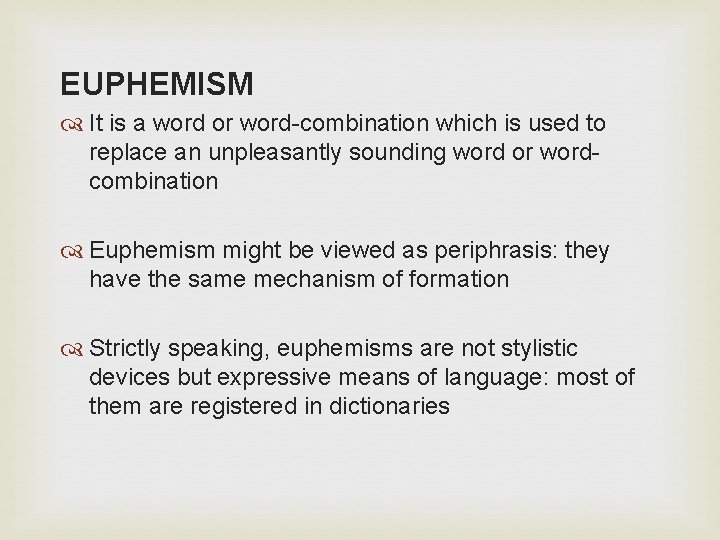 EUPHEMISM

It is a word or word-combination which is used to replace an unpleasantly sounding word or word-combination

Euphemism might be viewed as periphrasis: they have the same mechanism of formation

Strictly speaking, euphemisms are not stylistic devices but expressive means of language: most of them are registered in dictionaries